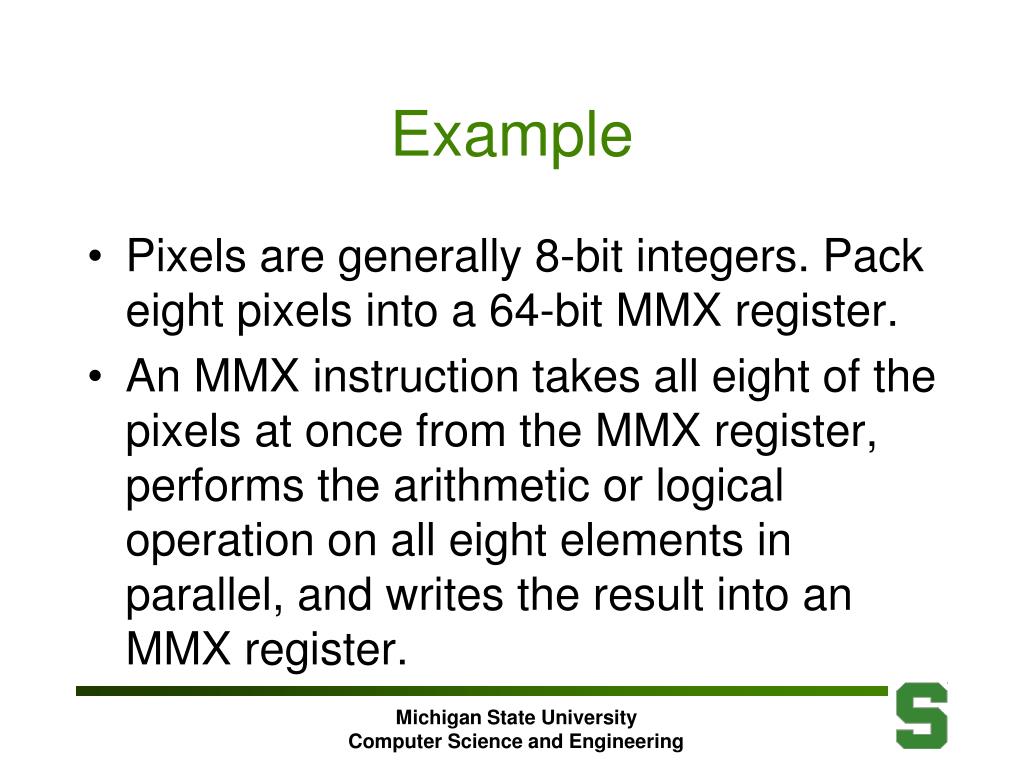 Example

• Pixels are generally 8-bit integers. Pack eight pixels into a 64-bit MMX register.

• An MMX instruction takes all eight of the pixels at once from the MMX register, performs the arithmetic or logical operation on all eight elements in parallel, and writes the result into an MMX register.

Michigan State University
Computer Science and Engineering

S